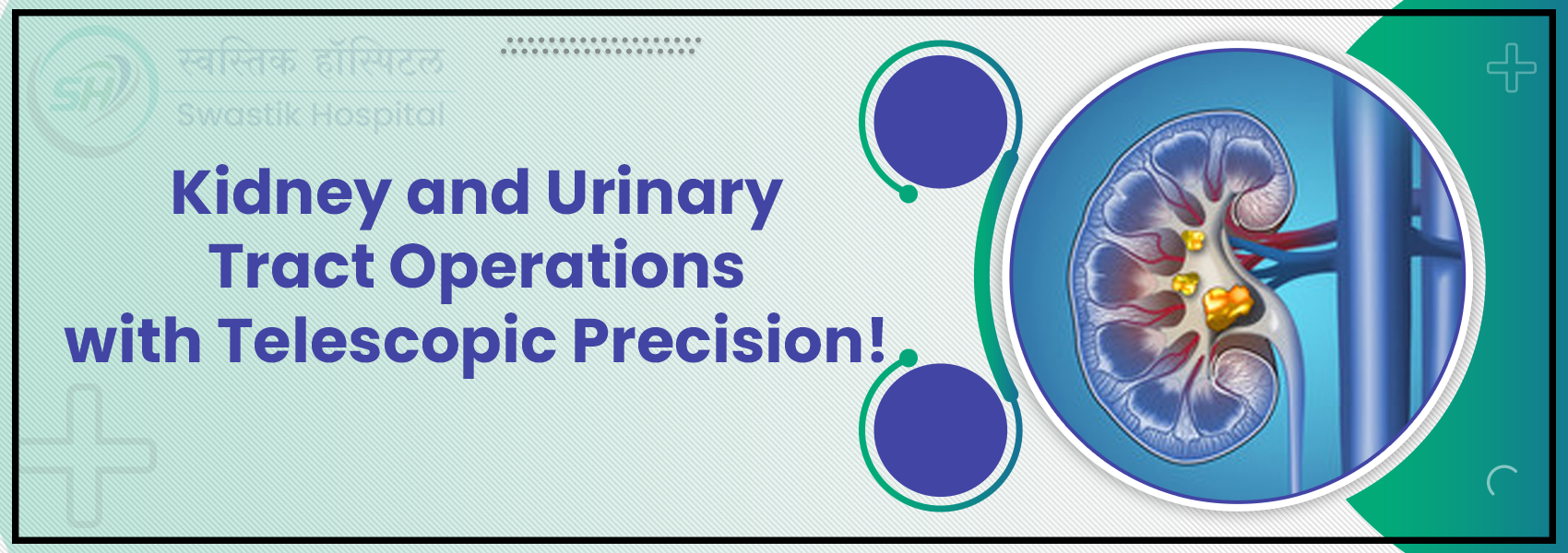 SH
स्वस्तिक हॉस्पिटल
Swastik Hospital

Kidney and Urinary Tract Operations with Telescopic Precision!